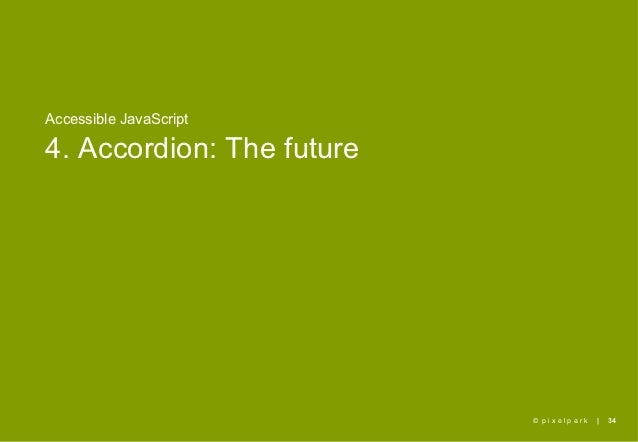 Accessible JavaScript

4. Accordion: The future

© pixelpark | 34